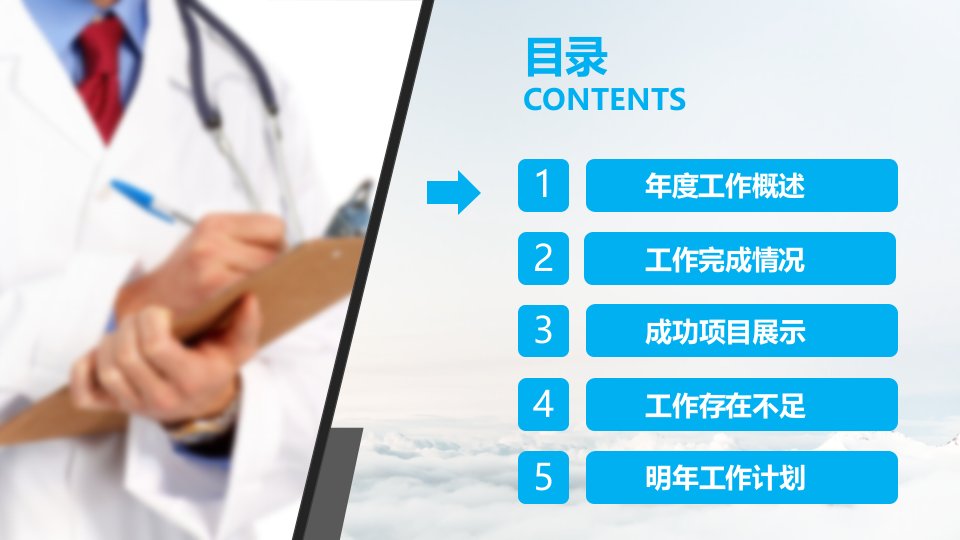 目录
CONTENTS

1 年度工作概述

2 工作完成情况

3 成功项目展示

4 工作存在不足

5 明年工作计划